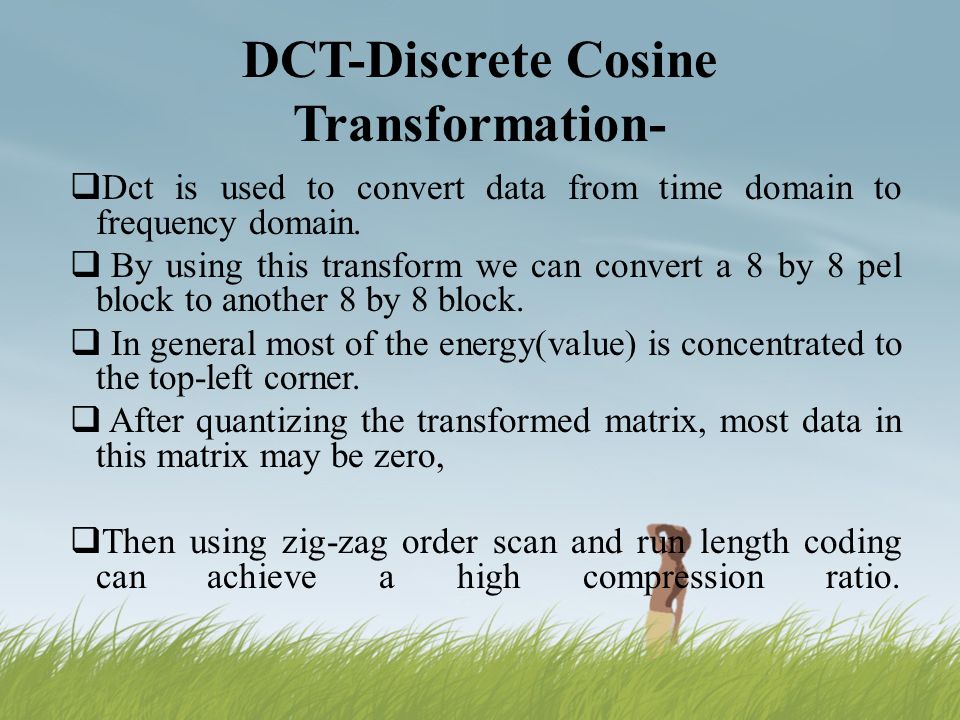 DCT-Discrete Cosine Transformation-

❑Dct is used to convert data from time domain to frequency domain.

❑ By using this transform we can convert a 8 by 8 pel block to another 8 by 8 block.

❑ In general most of the energy(value) is concentrated to the top-left corner.

❑ After quantizing the transformed matrix, most data in this matrix may be zero,

❑Then using zig-zag order scan and run length coding can achieve a high compression ratio.